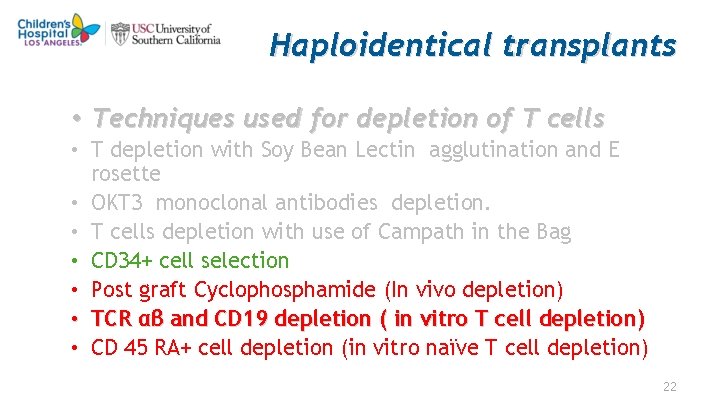 Children's Hospital LOS ANGELES

USC University of Southern California

Haploidentical transplants

• Techniques used for depletion of T cells
• T depletion with Soy Bean Lectin agglutination and E rosette
• OKT3 monoclonal antibodies depletion.
• T cells depletion with use of Campath in the Bag
• CD34+ cell selection
• Post graft Cyclophosphamide (In vivo depletion)
• TCR αβ and CD19 depletion ( in vitro T cell depletion)
• CD 45 RA+ cell depletion (in vitro naïve T cell depletion)

22